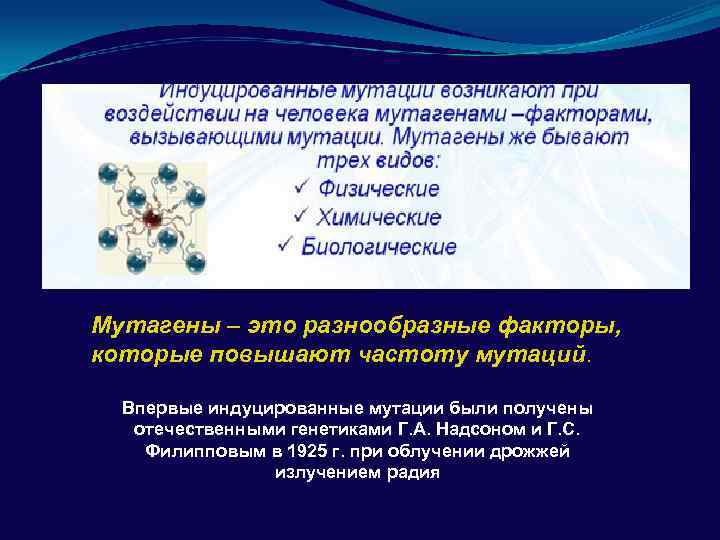 Индуцированные мутации возникают при воздействии на человека мутагенами –факторами, вызывающими мутации. Мутагены же бывают трех видов:
✓ Физические
✓ Химические
✓ Биологические

Мутагены – это разнообразные факторы, которые повышают частоту мутаций.

Впервые индуцированные мутации были получены отечественными генетиками Г.А. Надсоном и Г.С. Филипповым в 1925 г. при облучении дрожжей излучением радия